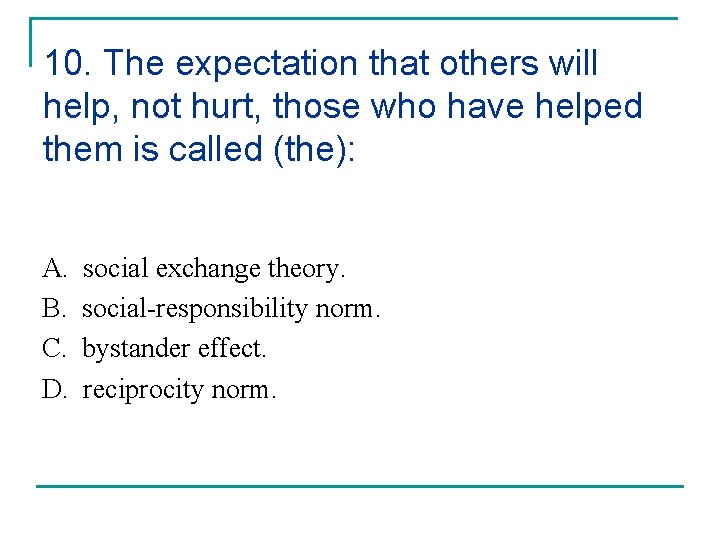 10. The expectation that others will help, not hurt, those who have helped them is called (the):

A. social exchange theory.
B. social-responsibility norm.
C. bystander effect.
D. reciprocity norm.